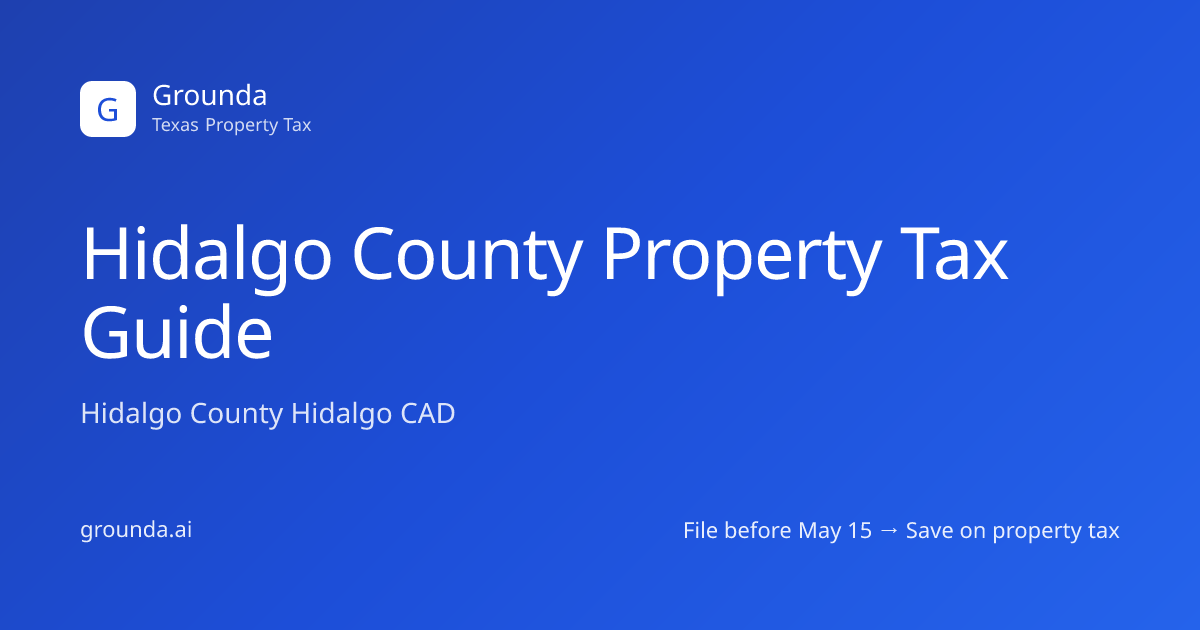 G

Grounda
Texas Property Tax

Hidalgo County Property Tax Guide

Hidalgo County Hidalgo CAD

grounda.ai

File before May 15 → Save on property tax